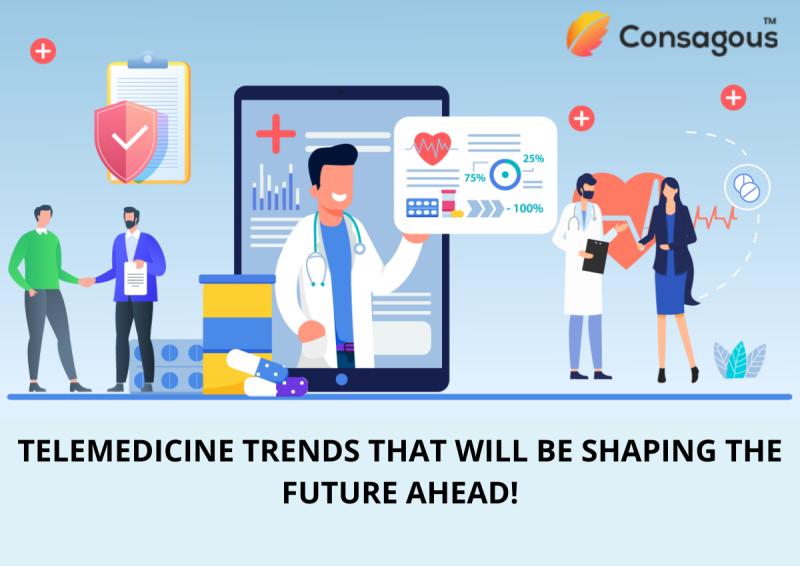 Consagous™

25%

75%

- 100%

TELEMEDICINE TRENDS THAT WILL BE SHAPING THE FUTURE AHEAD!